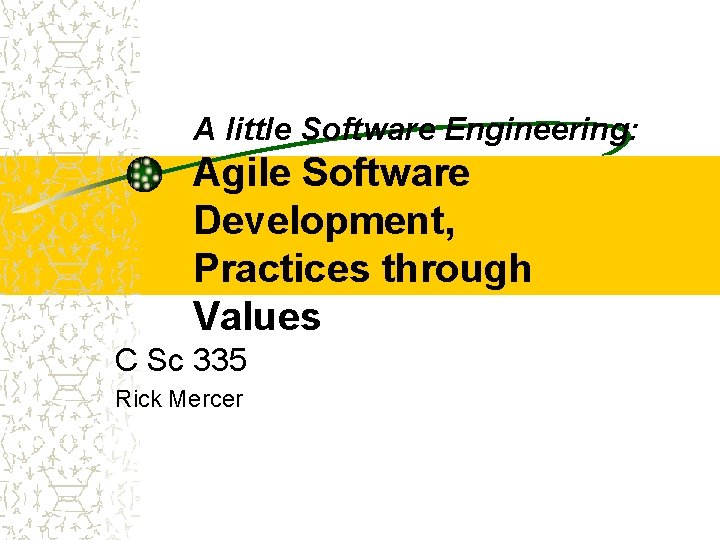 A little Software Engineering:

Agile Software Development, Practices through Values

C Sc 335

Rick Mercer